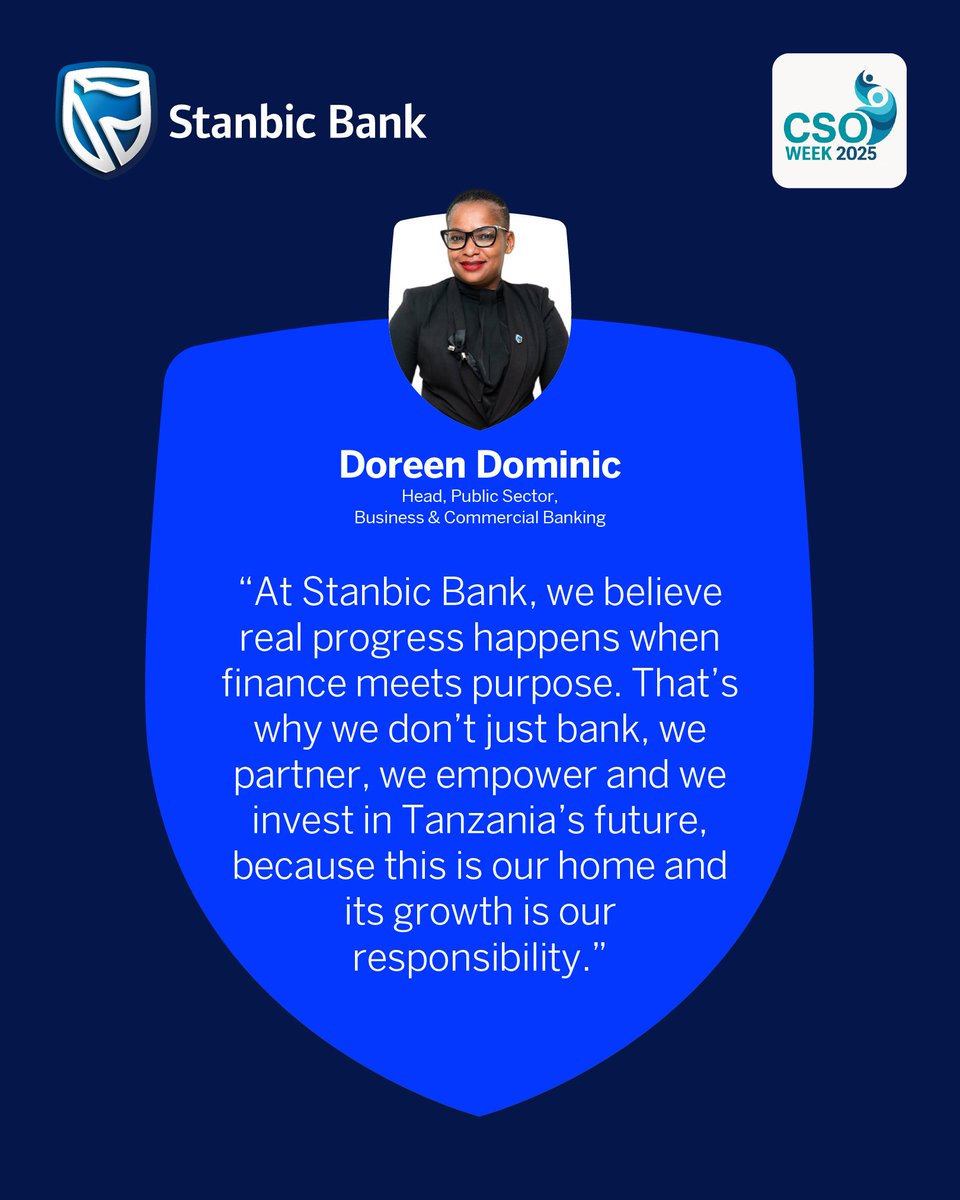 Stanbic Bank

CSO WEEK 2025

Doreen Dominic
Head, Public Sector, Business & Commercial Banking

“At Stanbic Bank, we believe real progress happens when finance meets purpose. That’s why we don’t just bank, we partner, we empower and we invest in Tanzania’s future, because this is our home and its growth is our responsibility.”